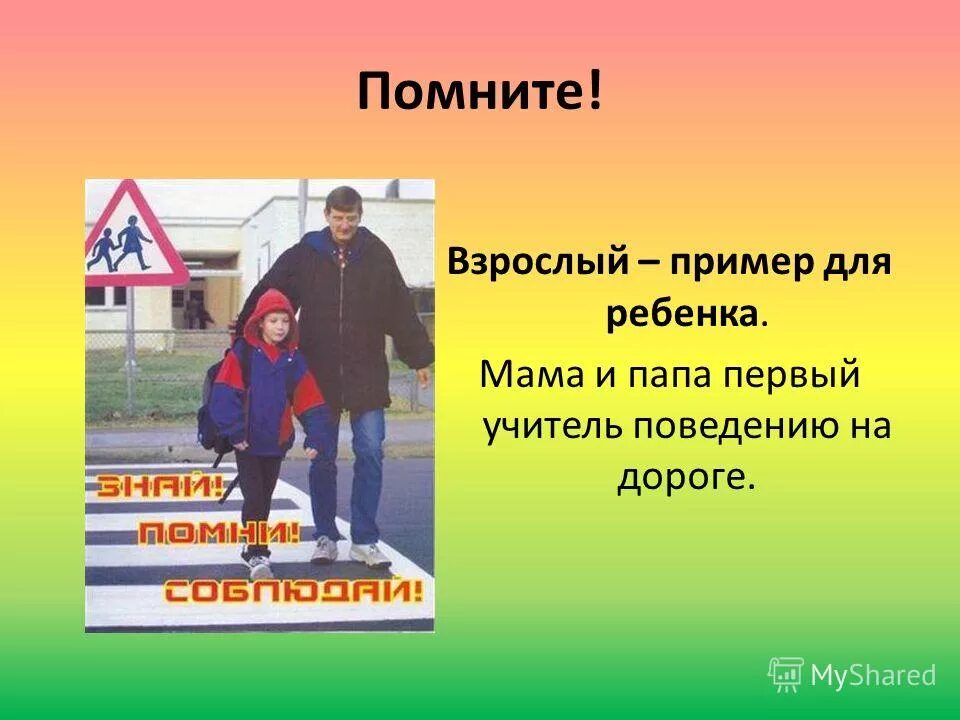 Помните!

ЗНАЙ!
ПОМНИ!
СОБЛЮДАЙ!

Взрослый – пример для ребенка.

Мама и папа первый учитель поведению на дороге.

MyShared